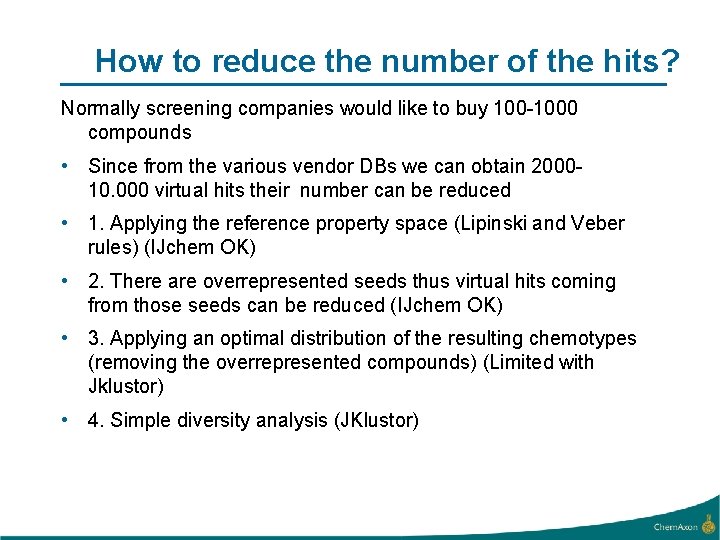 How to reduce the number of the hits?

Normally screening companies would like to buy 100-1000 compounds

• Since from the various vendor DBs we can obtain 2000-10.000 virtual hits their number can be reduced

• 1. Applying the reference property space (Lipinski and Veber rules) (IJchem OK)

• 2. There are overrepresented seeds thus virtual hits coming from those seeds can be reduced (IJchem OK)

• 3. Applying an optimal distribution of the resulting chemotypes (removing the overrepresented compounds) (Limited with Jklustor)

• 4. Simple diversity analysis (JKlustor)

ChemAxon